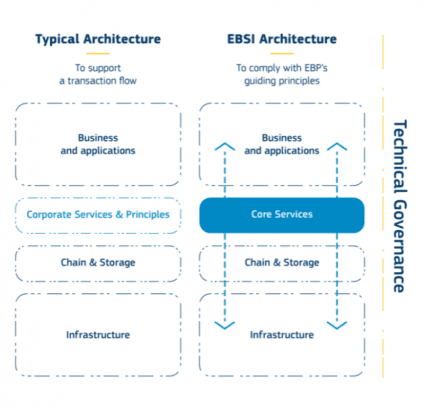 Typical Architecture

To support a transaction flow

Business and applications

Corporate Services & Principles

Chain & Storage

Infrastructure

EBSI Architecture

To comply with EBP's guiding principles

Business and applications

Core Services

Chain & Storage

Infrastructure

Technical Governance